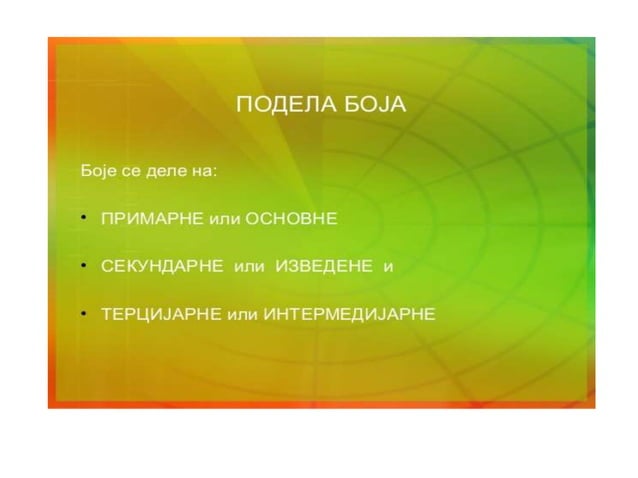 ПОДЕЛА БОЈА

Боје се деле на:

• ПРИМАРНЕ или ОСНОВНЕ

• СЕКУНДАРНЕ или ИЗВЕДЕНЕ и

• ТЕРЦИЈАРНЕ или ИНТЕРМЕДИЈАРНЕ